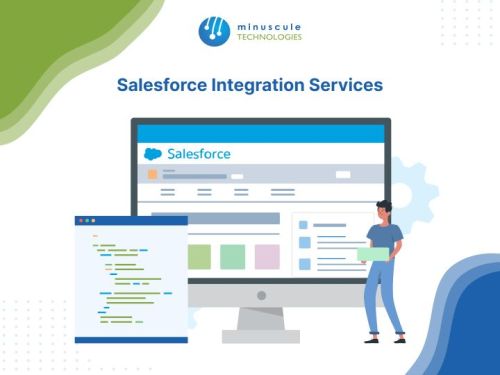 minuscule
TECHNOLOGIES

Salesforce Integration Services

Salesforce